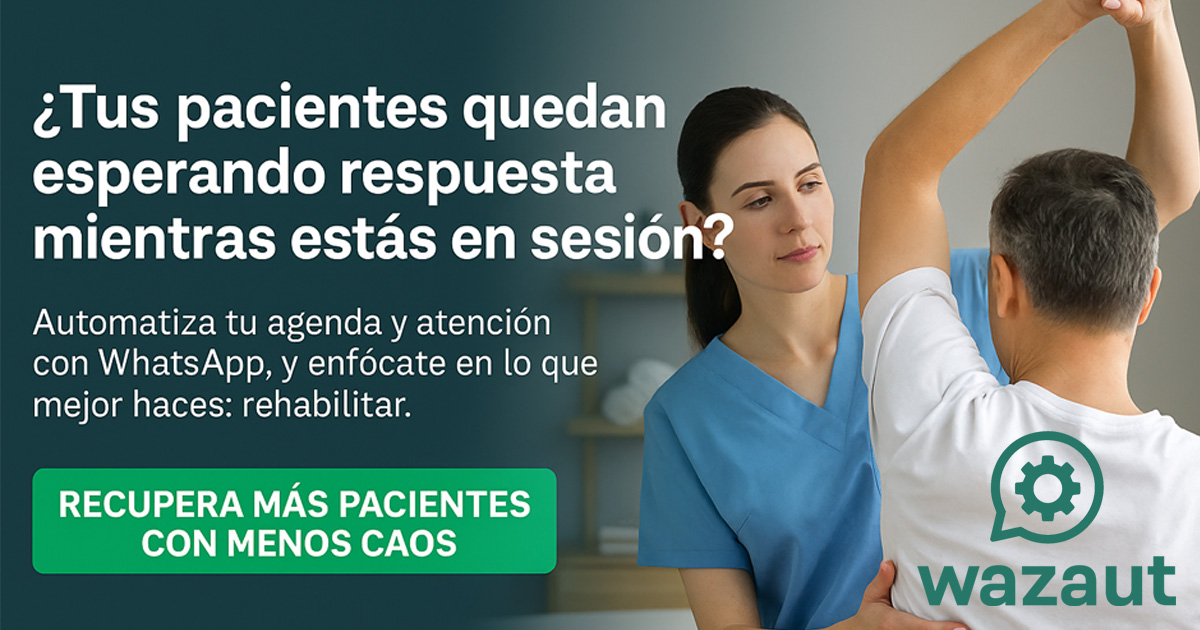 ¿Tus pacientes quedan esperando respuesta mientras estás en sesión?

Automatiza tu agenda y atención con WhatsApp, y enfócate en lo que mejor haces: rehabilitar.

RECUPERA MÁS PACIENTES CON MENOS CAOS

wazaut